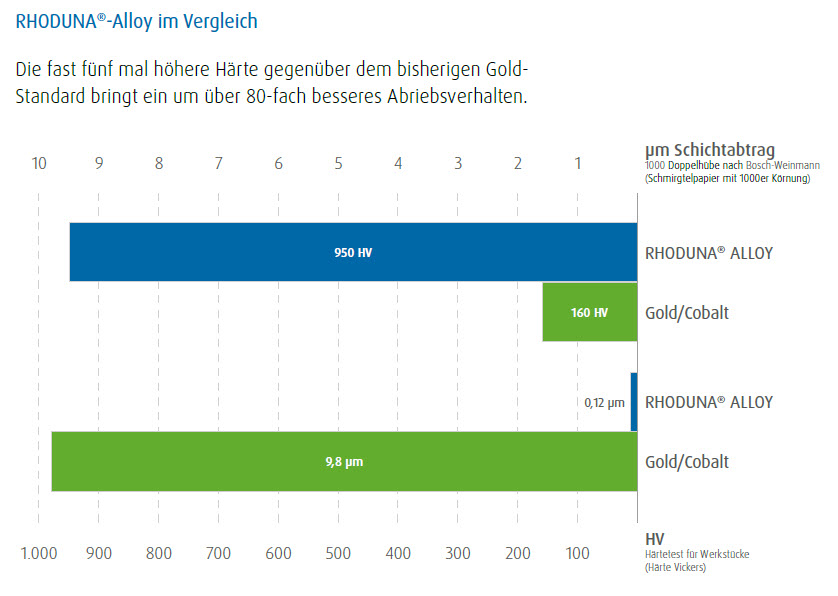 RHODUNA®-Alloy im Vergleich

Die fast fünf mal höhere Härte gegenüber dem bisherigen Gold-Standard bringt ein um über 80-fach besseres Abriebsverhalten.

10 9 8 7 6 5 4 3 2 1

µm Schichtabtrag
1000 Doppelhübe nach Bosch-Weinmann
(Schmirgtelpapier mit 1000er Körnung)

950 HV
RHODUNA® ALLOY

160 HV
Gold/Cobalt

0,12 µm
RHODUNA® ALLOY

9,8 µm
Gold/Cobalt

1.000 900 800 700 600 500 400 300 200 100

HV
Härtetest für Werkstücke
(Härte Vickers)